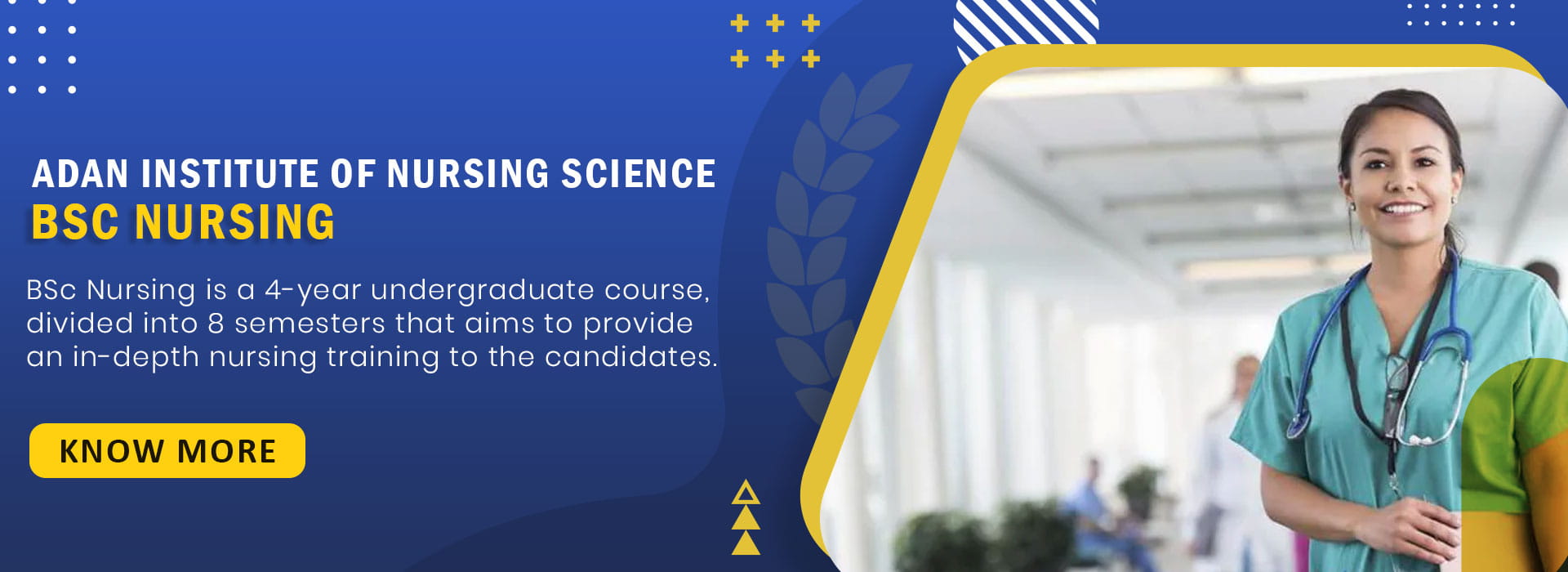 ADAN INSTITUTE OF NURSING SCIENCE
BSC NURSING

BSc Nursing is a 4-year undergraduate course, divided into 8 semesters that aims to provide an in-depth nursing training to the candidates.

KNOW MORE